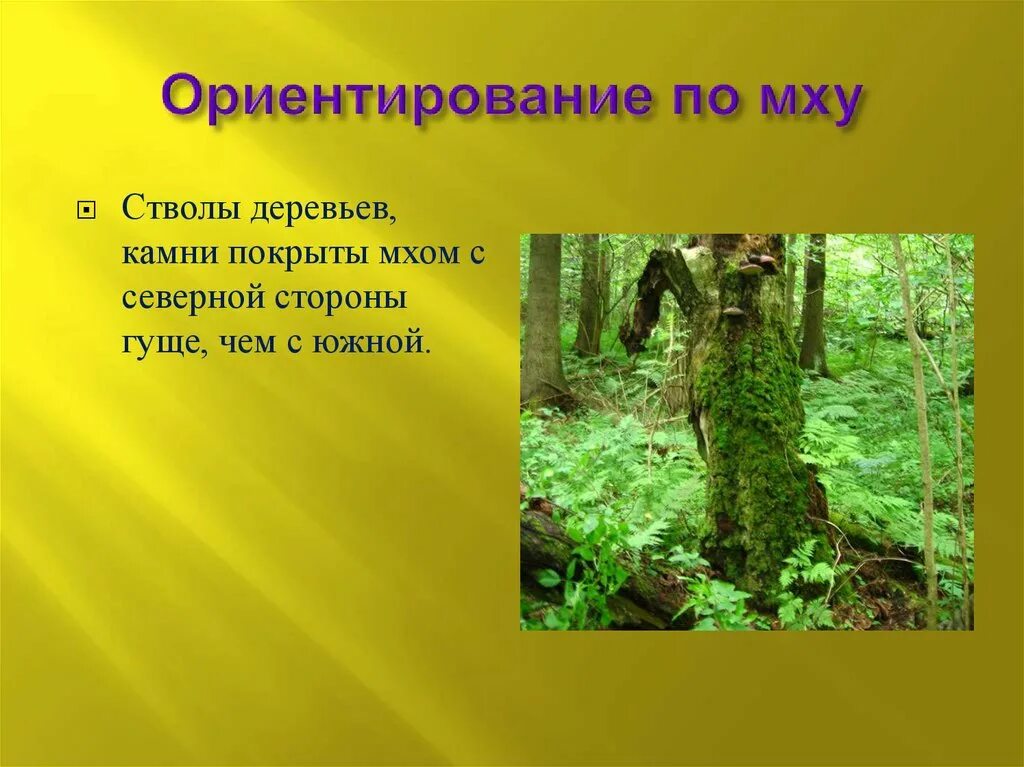 Ориентирование по мху

Стволы деревьев, камни покрыты мхом с северной стороны гуще, чем с южной.